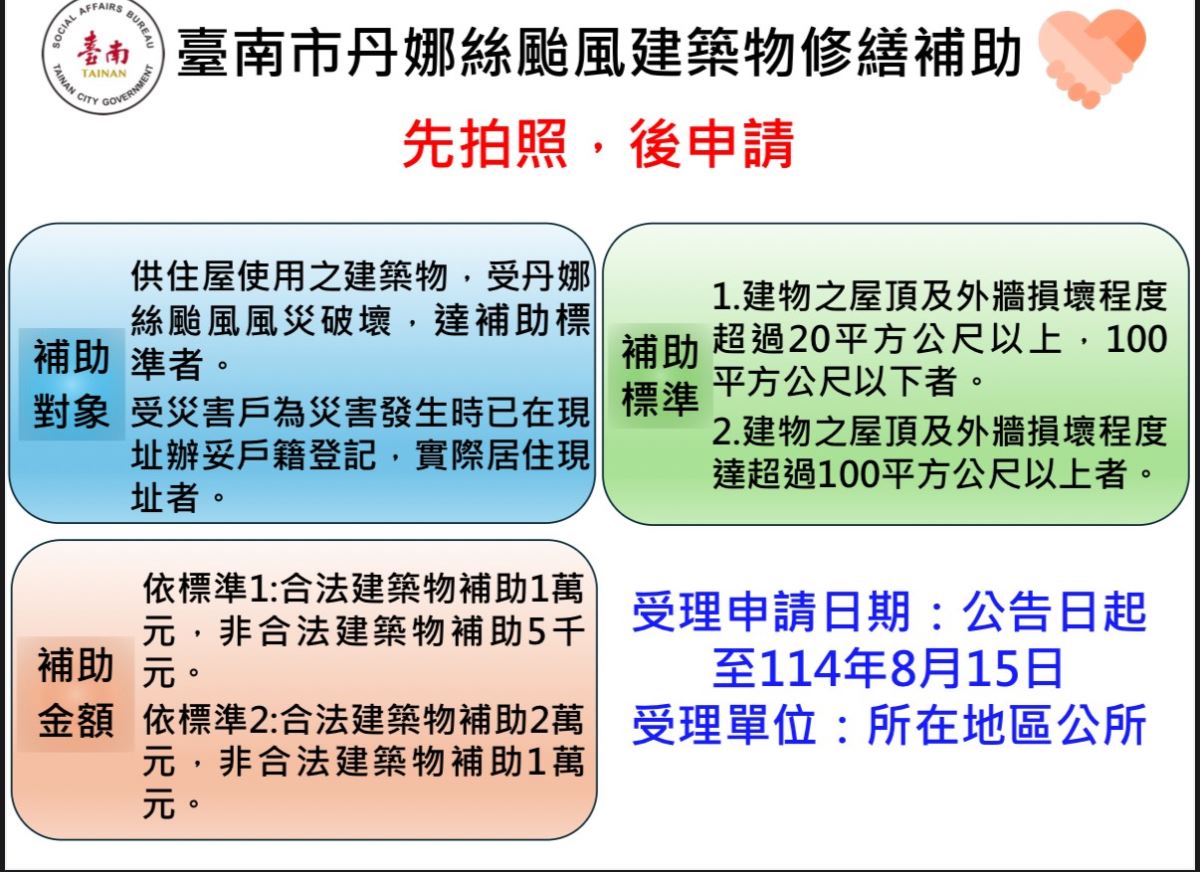 SOCIAL AFFAIRS BUREAU
臺南
TAINAN
TAINAN CITY GOVERNMENT

臺南市丹娜絲颱風建築物修繕補助

先拍照，後申請

補助對象

供住屋使用之建築物，受丹娜絲颱風風災破壞，達補助標準者。
受災害戶為災害發生時已在現址辦妥戶籍登記，實際居住現址者。

補助標準

1.建物之屋頂及外牆損壞程度超過20平方公尺以上，100平方公尺以下者。
2.建物之屋頂及外牆損壞程度達超過100平方公尺以上者。

補助金額

依標準1:合法建築物補助1萬元，非合法建築物補助5千元。
依標準2:合法建築物補助2萬元，非合法建築物補助1萬元。

受理申請日期：公告日起至114年8月15日
受理單位：所在地區公所